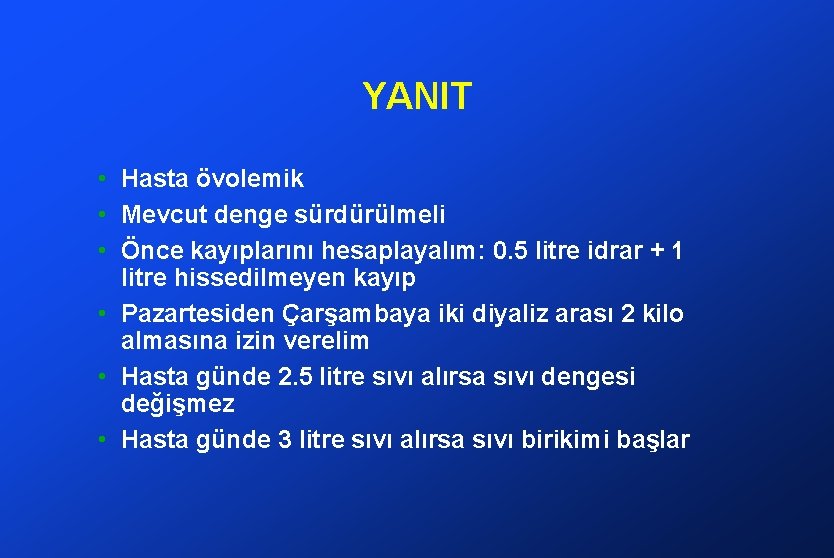 YANIT

• Hasta övolemik
• Mevcut denge sürdürülmeli
• Önce kayıplarını hesaplayalım: 0.5 litre idrar + 1 litre hissedilmeyen kayıp
• Pazartesiden Çarşambaya iki diyaliz arası 2 kilo almasına izin verelim
• Hasta günde 2.5 litre sıvı alırsa sıvı dengesi değişmez
• Hasta günde 3 litre sıvı alırsa sıvı birikimi başlar